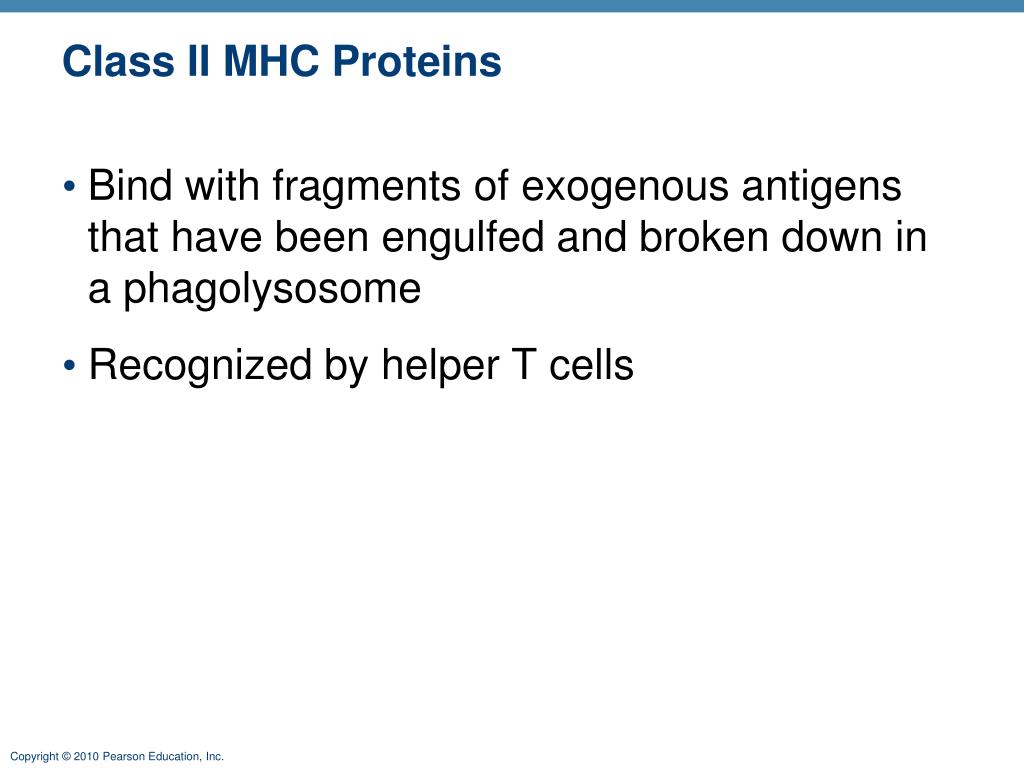 Class II MHC Proteins

• Bind with fragments of exogenous antigens that have been engulfed and broken down in a phagolysosome

• Recognized by helper T cells

Copyright © 2010 Pearson Education, Inc.